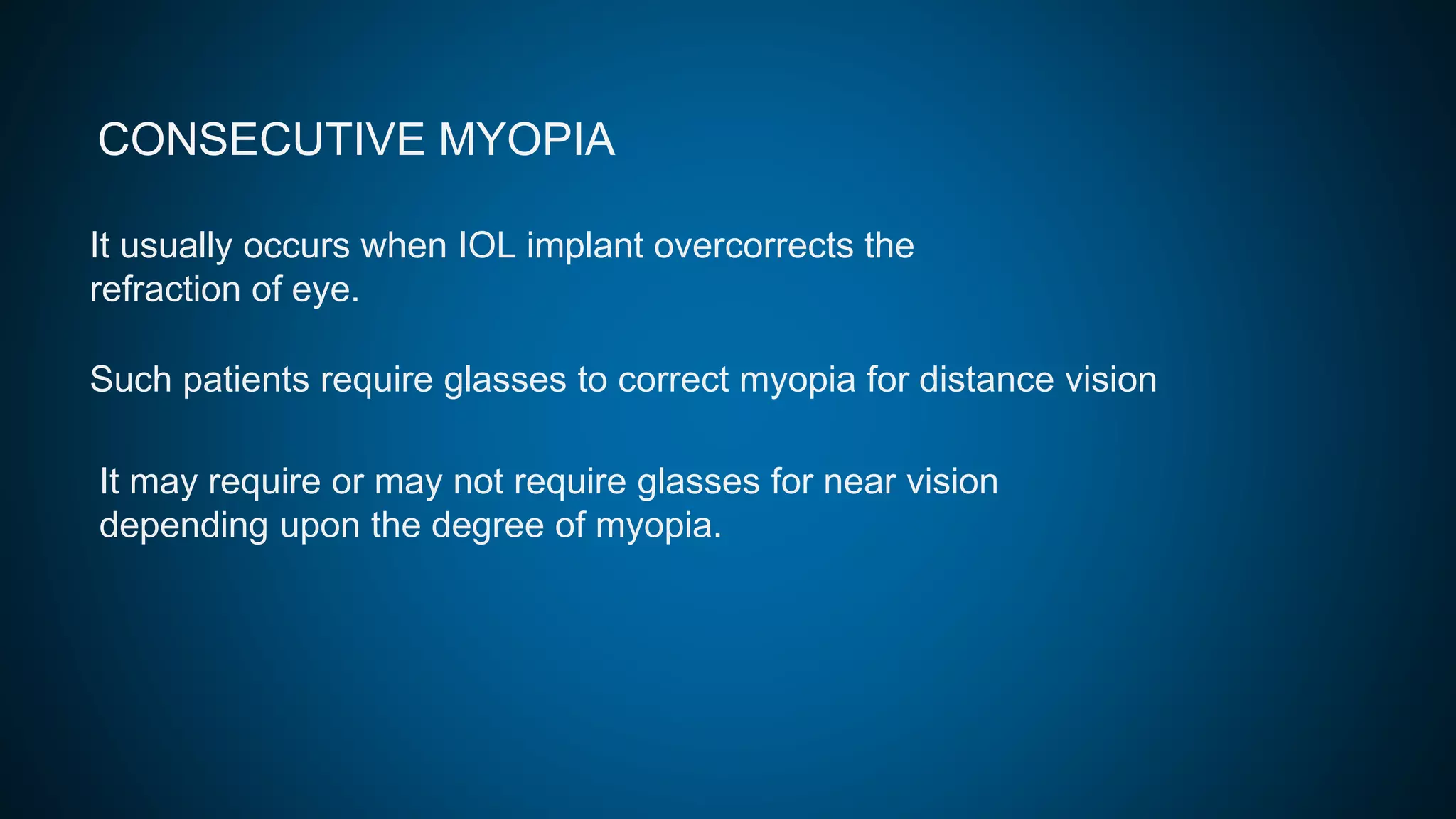 CONSECUTIVE MYOPIA

It usually occurs when IOL implant overcorrects the refraction of eye.

Such patients require glasses to correct myopia for distance vision

It may require or may not require glasses for near vision depending upon the degree of myopia.